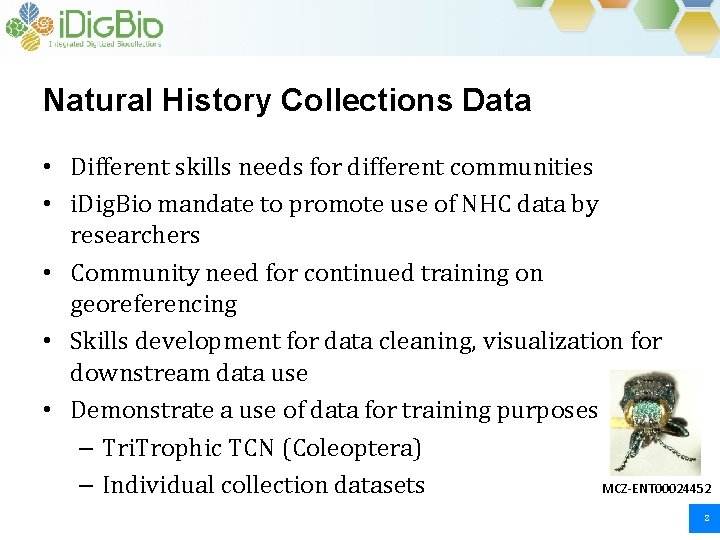 iDigBio
Integrated Digitized Biocollections

Natural History Collections Data

• Different skills needs for different communities
• iDigBio mandate to promote use of NHC data by researchers
• Community need for continued training on georeferencing
• Skills development for data cleaning, visualization for downstream data use
• Demonstrate a use of data for training purposes
– TriTrophic TCN (Coleoptera)
– Individual collection datasets

MCZ-ENT00024452

2